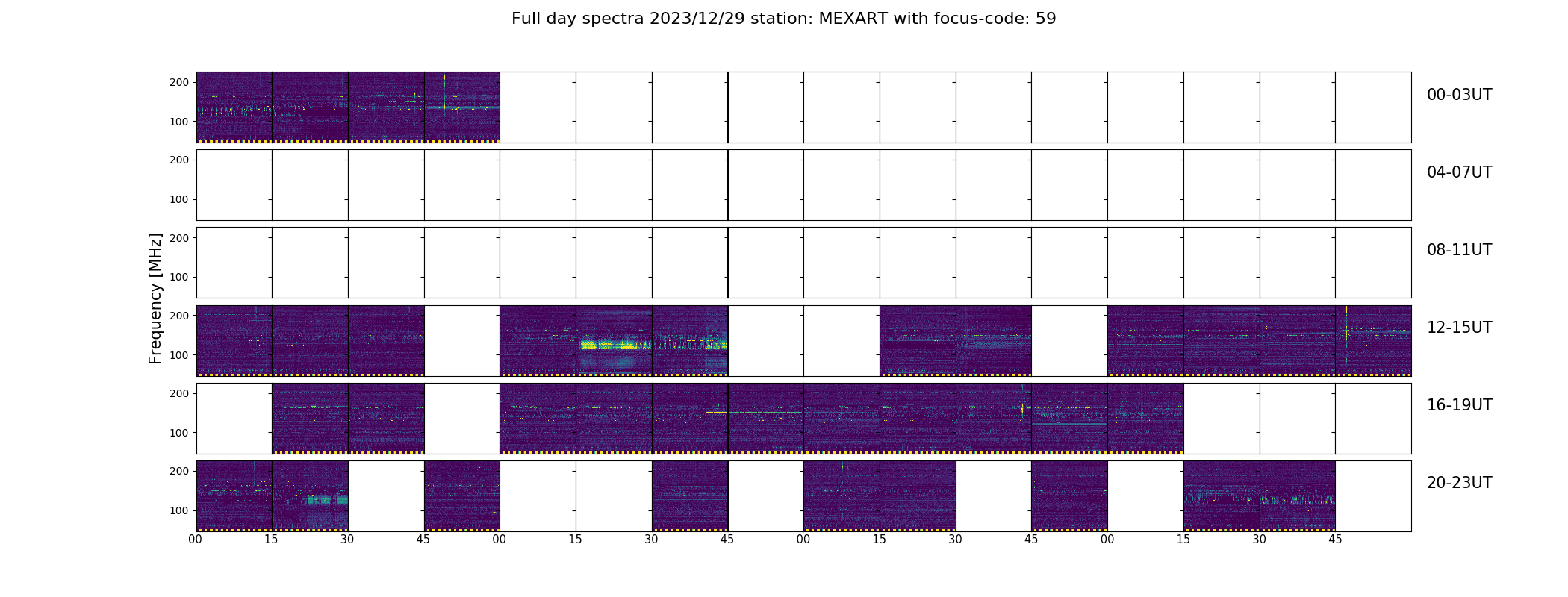 Full day spectra 2023/12/29 station: MEXART with focus-code: 59

Frequency [MHz]

200
100
00-03UT

200
100
04-07UT

200
100
08-11UT

200
100
12-15UT

200
100
16-19UT

200
100
20-23UT

00 15 30 45 00 15 30 45 00 15 30 45 00 15 30 45